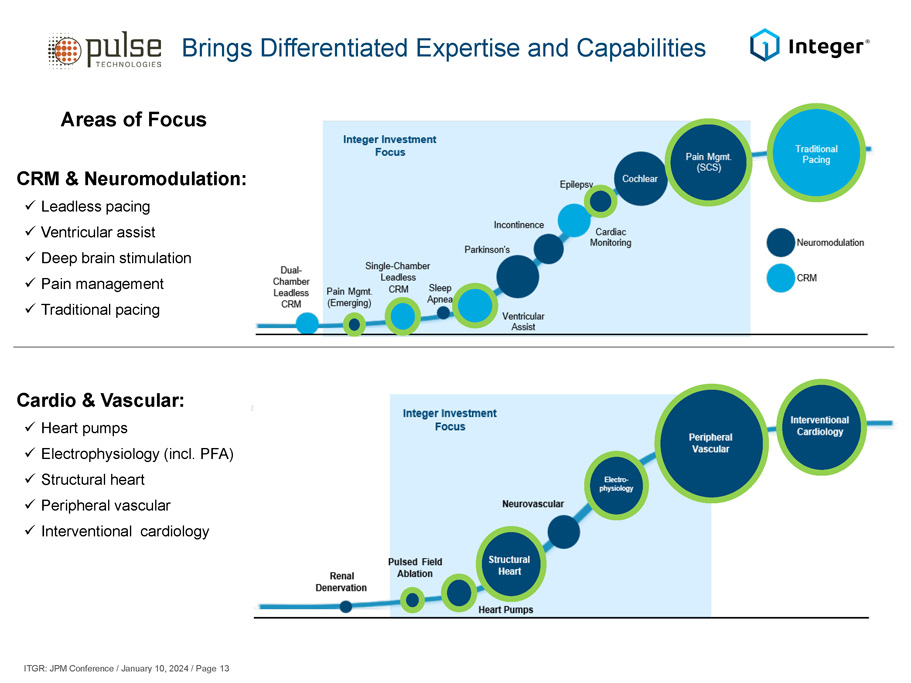 pulse TECHNOLOGIES

Brings Differentiated Expertise and Capabilities

Integer®

Areas of Focus

CRM & Neuromodulation:
✓ Leadless pacing
✓ Ventricular assist
✓ Deep brain stimulation
✓ Pain management
✓ Traditional pacing

Integer Investment Focus

Dual-Chamber Leadless CRM
Pain Mgmt. (Emerging)
Single-Chamber Leadless CRM
Sleep Apnea
Ventricular Assist
Parkinson's
Incontinence
Cardiac Monitoring
Epilepsy
Cochlear
Pain Mgmt. (SCS)
Traditional Pacing

Neuromodulation
CRM

Cardio & Vascular:
✓ Heart pumps
✓ Electrophysiology (incl. PFA)
✓ Structural heart
✓ Peripheral vascular
✓ Interventional cardiology

Integer Investment Focus

Renal Denervation
Pulsed Field Ablation
Heart Pumps
Structural Heart
Neurovascular
Electro-physiology
Peripheral Vascular
Interventional Cardiology

ITGR: JPM Conference / January 10, 2024 / Page 13